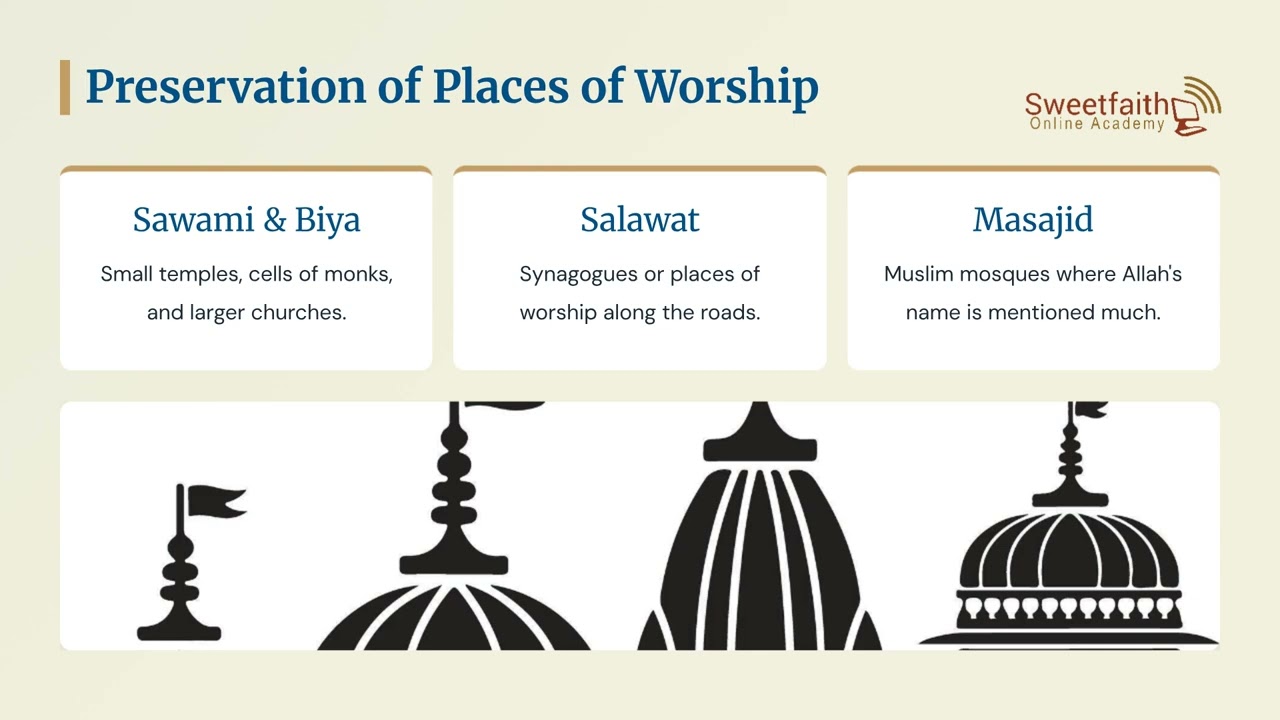 Preservation of Places of Worship

Sweetfaith
Online Academy

Sawami & Biya

Small temples, cells of monks, and larger churches.

Salawat

Synagogues or places of worship along the roads.

Masajid

Muslim mosques where Allah's name is mentioned much.